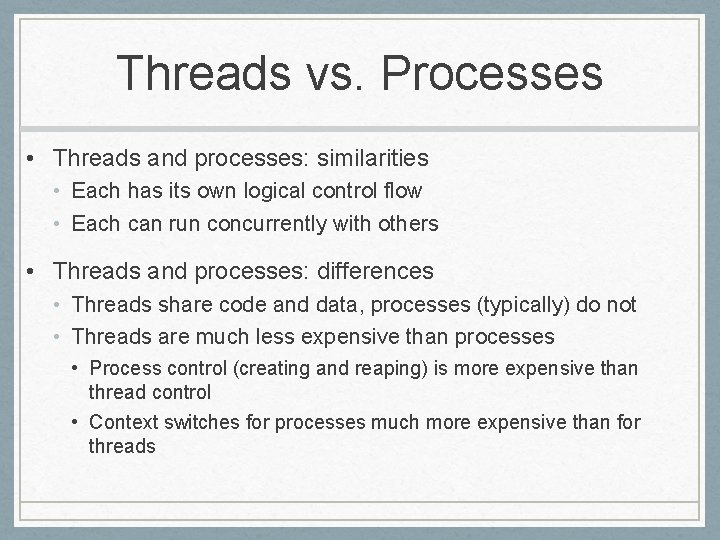 Threads vs. Processes

• Threads and processes: similarities
  • Each has its own logical control flow
  • Each can run concurrently with others

• Threads and processes: differences
  • Threads share code and data, processes (typically) do not
  • Threads are much less expensive than processes
    • Process control (creating and reaping) is more expensive than thread control
    • Context switches for processes much more expensive than for threads